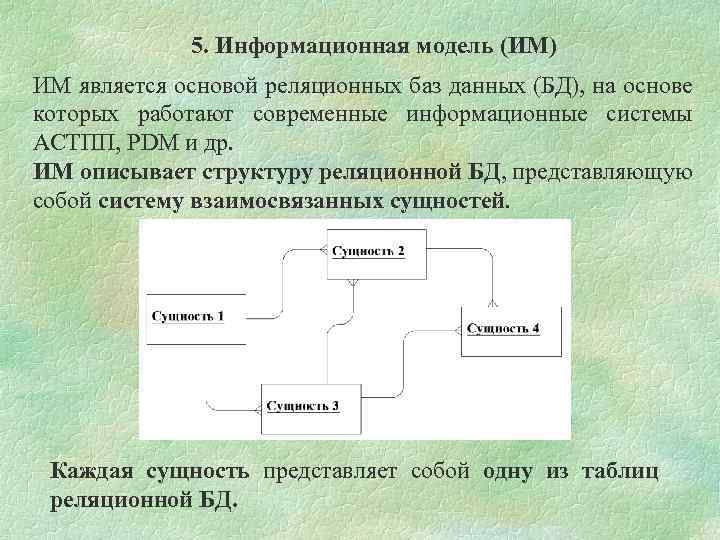 5. Информационная модель (ИМ)

ИМ является основой реляционных баз данных (БД), на основе которых работают современные информационные системы АСТПП, PDM и др.

ИМ описывает структуру реляционной БД, представляющую собой систему взаимосвязанных сущностей.

Сущность 2

Сущность 1

Сущность 4

Сущность 3

Каждая сущность представляет собой одну из таблиц реляционной БД.